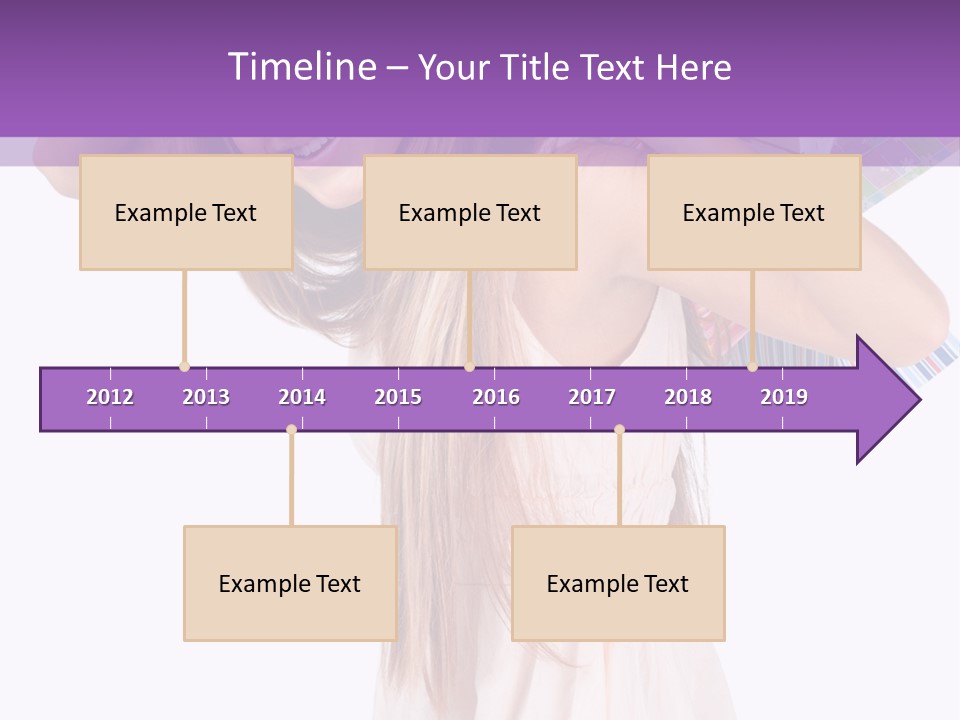 Timeline – Your Title Text Here

Example Text

Example Text

Example Text

2012 2013 2014 2015 2016 2017 2018 2019

Example Text

Example Text